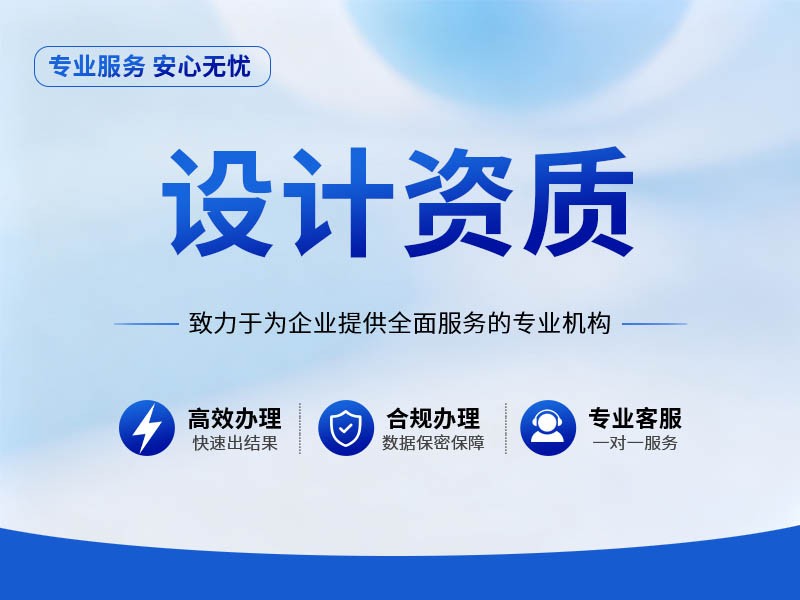 专业服务 安心无忧

设计资质

致力于为企业提供全面服务的专业机构

高效办理
快速出结果

合规办理
数据保密保障

专业客服
一对一服务